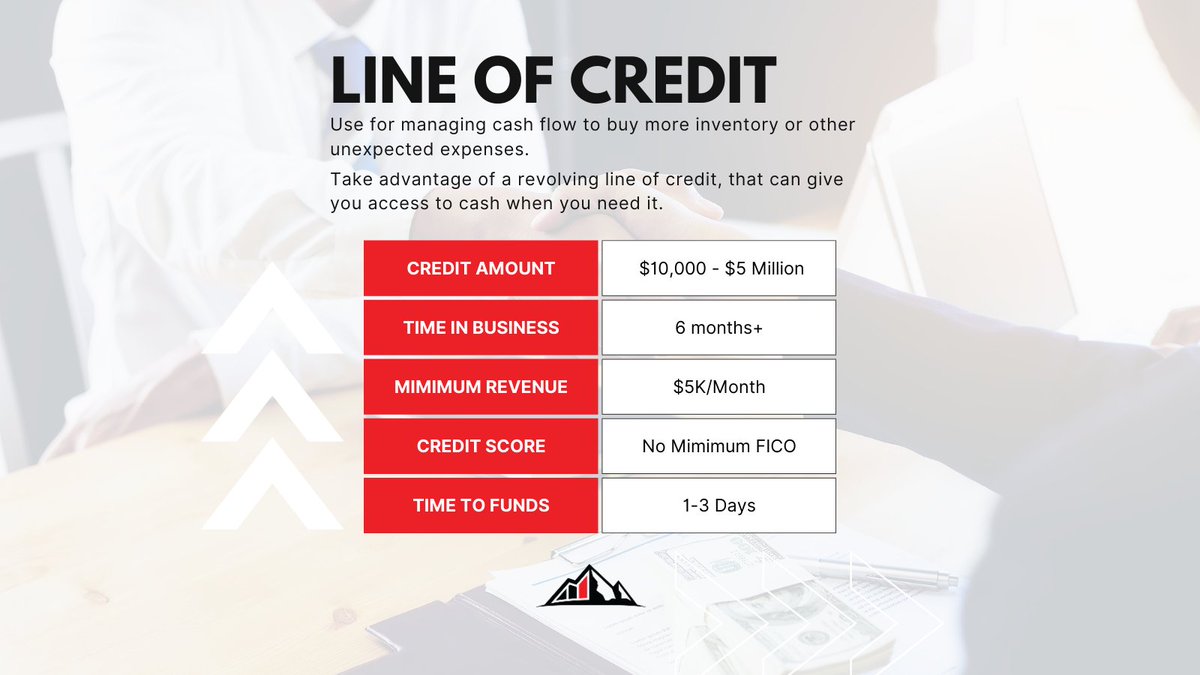 LINE OF CREDIT

Use for managing cash flow to buy more inventory or other unexpected expenses.

Take advantage of a revolving line of credit, that can give you access to cash when you need it.

| CREDIT AMOUNT | \$10,000 - \$5 Million |
|---|---|
| TIME IN BUSINESS | 6 months+ |
| MIMIMUM REVENUE | \$5K/Month |
| CREDIT SCORE | No Mimimum FICO |
| TIME TO FUNDS | 1-3 Days |